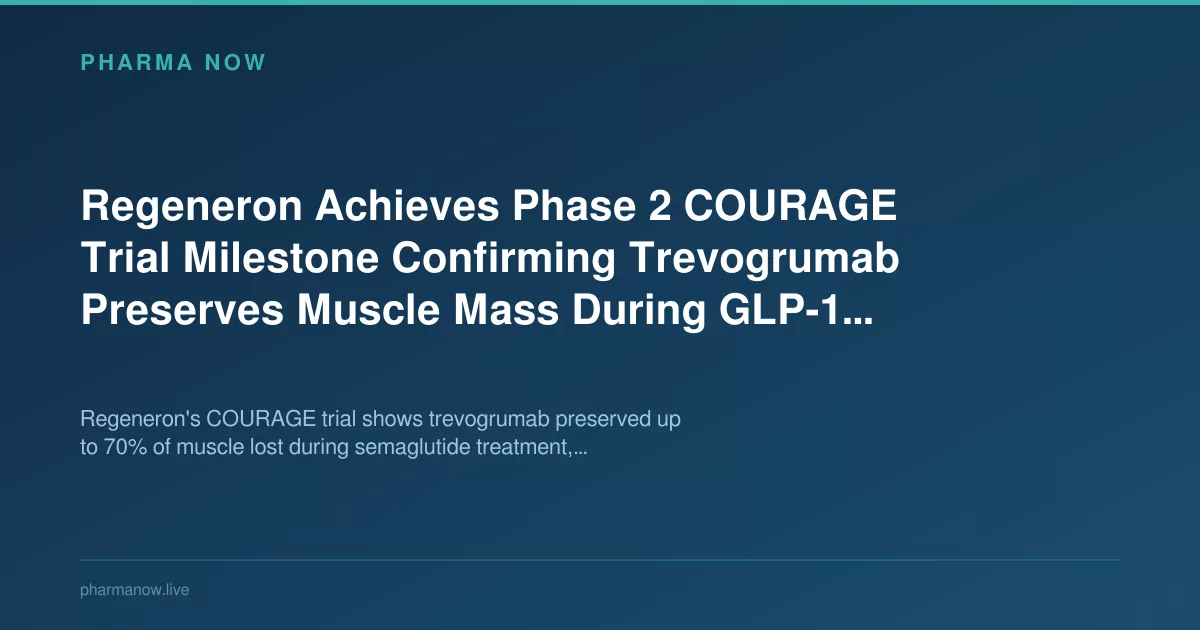 PHARMA NOW

Regeneron Achieves Phase 2 COURAGE Trial Milestone Confirming Trevogrumab Preserves Muscle Mass During GLP-1...

Regeneron's COURAGE trial shows trevogrumab preserved up to 70% of muscle lost during semaglutide treatment,...

pharmanow.live